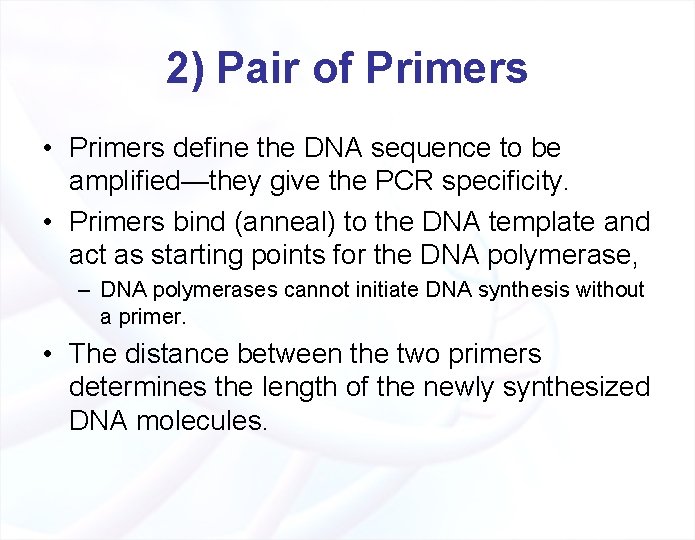 2) Pair of Primers

• Primers define the DNA sequence to be amplified—they give the PCR specificity.

• Primers bind (anneal) to the DNA template and act as starting points for the DNA polymerase,

– DNA polymerases cannot initiate DNA synthesis without a primer.

• The distance between the two primers determines the length of the newly synthesized DNA molecules.